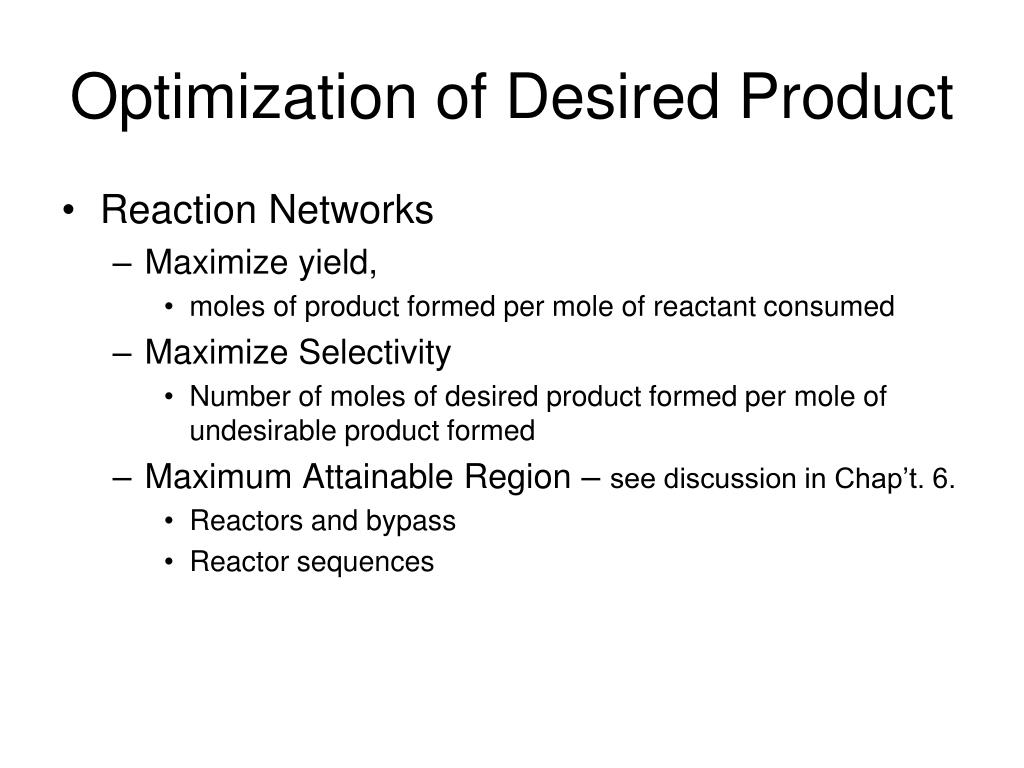 Optimization of Desired Product

• Reaction Networks
– Maximize yield,
• moles of product formed per mole of reactant consumed
– Maximize Selectivity
• Number of moles of desired product formed per mole of undesirable product formed
– Maximum Attainable Region – see discussion in Chap’t. 6.
• Reactors and bypass
• Reactor sequences